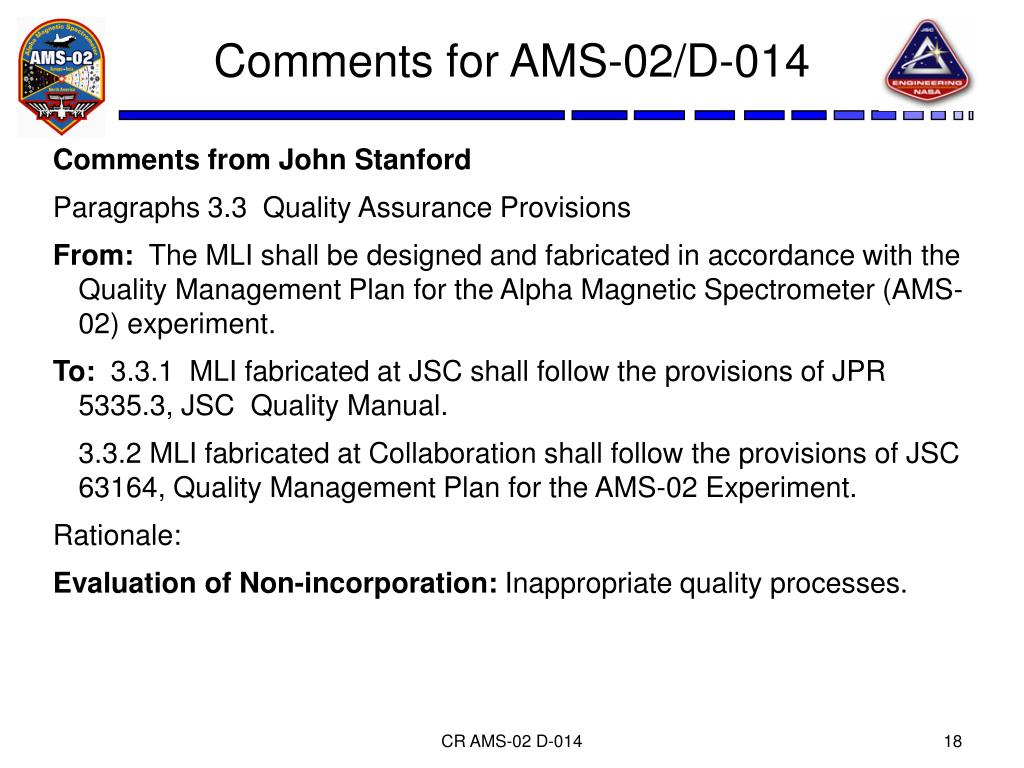 AMS-02

Comments for AMS-02/D-014

JSC
ENGINEERING
NASA

Comments from John Stanford

Paragraphs 3.3 Quality Assurance Provisions

From: The MLI shall be designed and fabricated in accordance with the Quality Management Plan for the Alpha Magnetic Spectrometer (AMS-02) experiment.

To: 3.3.1 MLI fabricated at JSC shall follow the provisions of JPR 5335.3, JSC Quality Manual.

3.3.2 MLI fabricated at Collaboration shall follow the provisions of JSC 63164, Quality Management Plan for the AMS-02 Experiment.

Rationale:

Evaluation of Non-incorporation: Inappropriate quality processes.

CR AMS-02 D-014

18